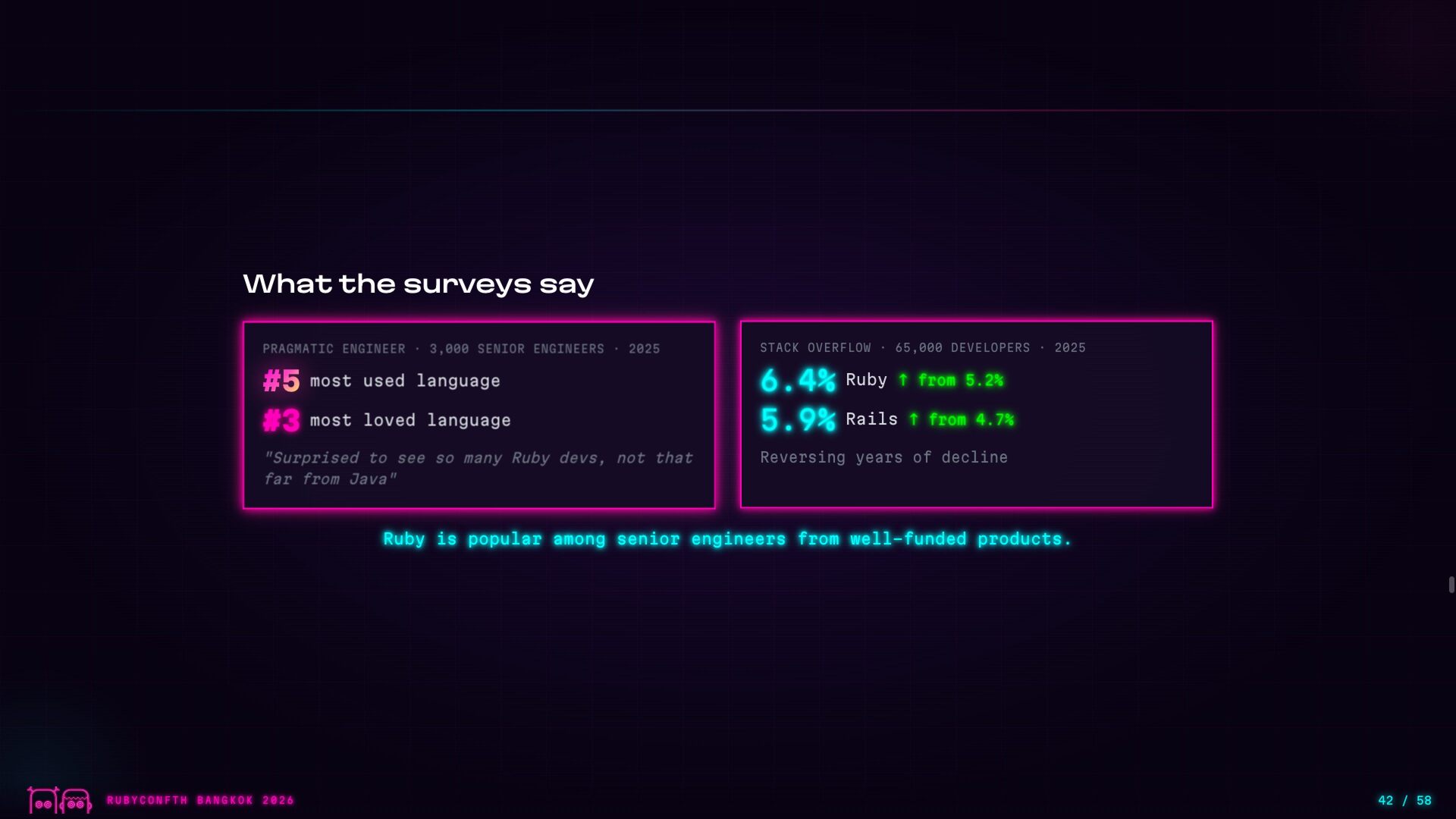 What the surveys say

PRAGMATIC ENGINEER · 3,000 SENIOR ENGINEERS · 2025

#5 most used language

#3 most loved language

"Surprised to see so many Ruby devs, not that far from Java"

STACK OVERFLOW · 65,000 DEVELOPERS · 2025

6.4% Ruby ↑ from 5.2%

5.9% Rails ↑ from 4.7%

Reversing years of decline

Ruby is popular among senior engineers from well-funded products.

RUBYCONFTH BANGKOK 2026

42 / 58